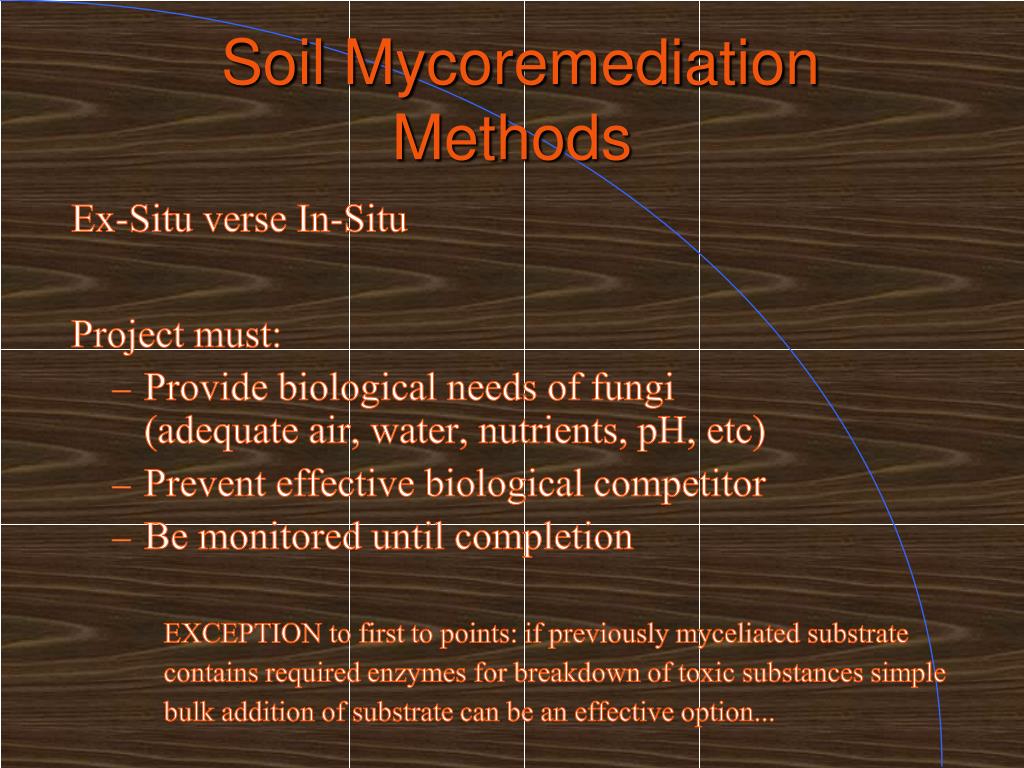 Soil Mycoremediation Methods

Ex-Situ verse In-Situ

Project must:

– Provide biological needs of fungi (adequate air, water, nutrients, pH, etc)
– Prevent effective biological competitor
– Be monitored until completion

EXCEPTION to first to points: if previously myceliated substrate contains required enzymes for breakdown of toxic substances simple bulk addition of substrate can be an effective option...